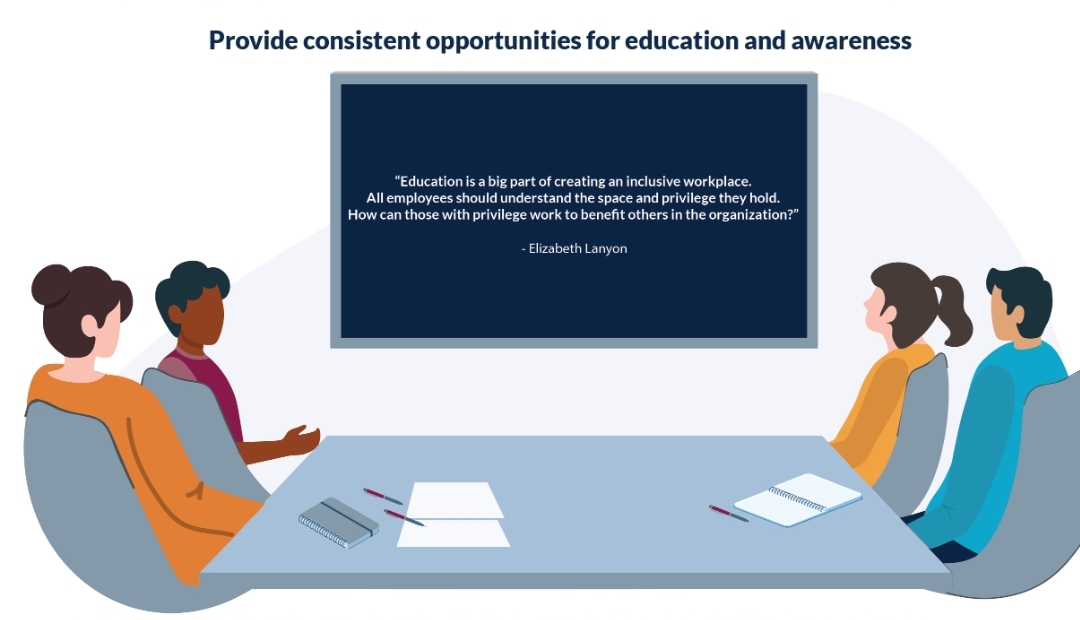 Provide consistent opportunities for education and awareness

“Education is a big part of creating an inclusive workplace. All employees should understand the space and privilege they hold. How can those with privilege work to benefit others in the organization?”

- Elizabeth Lanyon